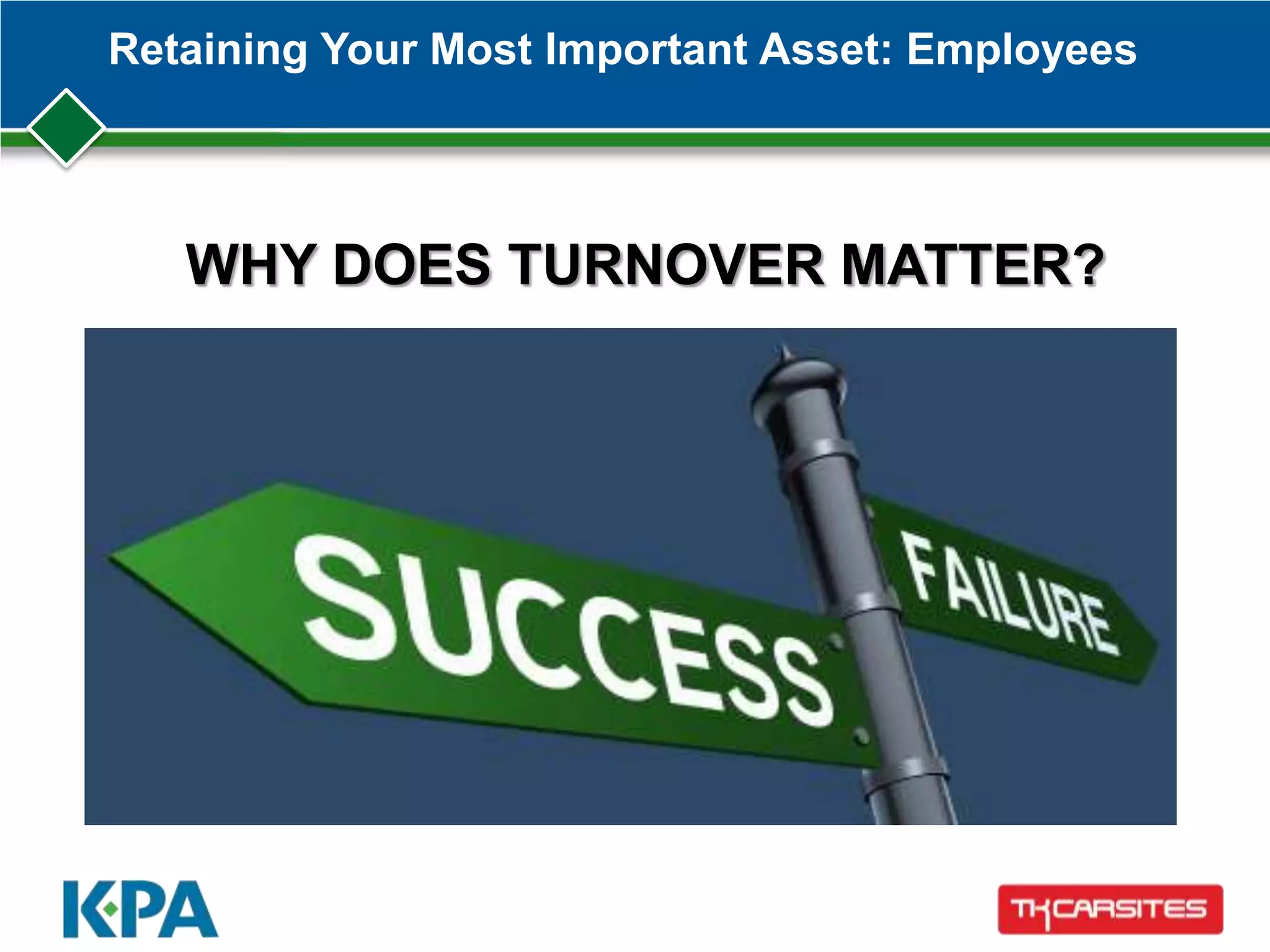 Retaining Your Most Important Asset: Employees

WHY DOES TURNOVER MATTER?

SUCCESS

FAILURE

KPA

TKCARSITES